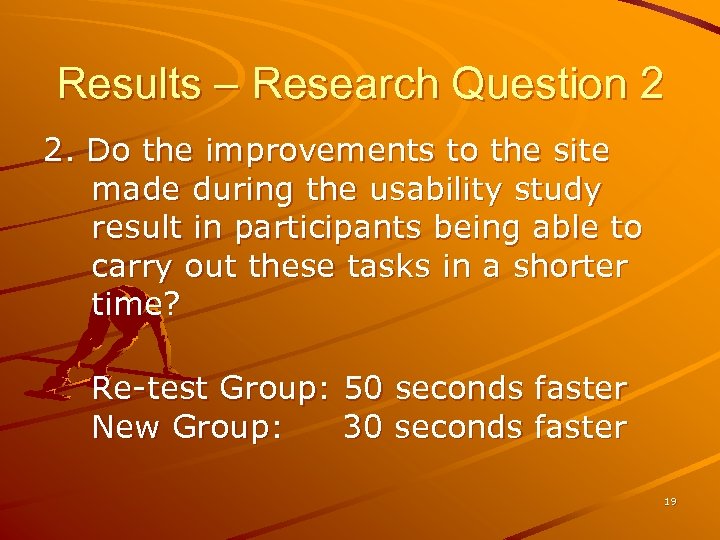 Results – Research Question 2

2. Do the improvements to the site made during the usability study result in participants being able to carry out these tasks in a shorter time?

Re-test Group: 50 seconds faster
New Group: 30 seconds faster

19